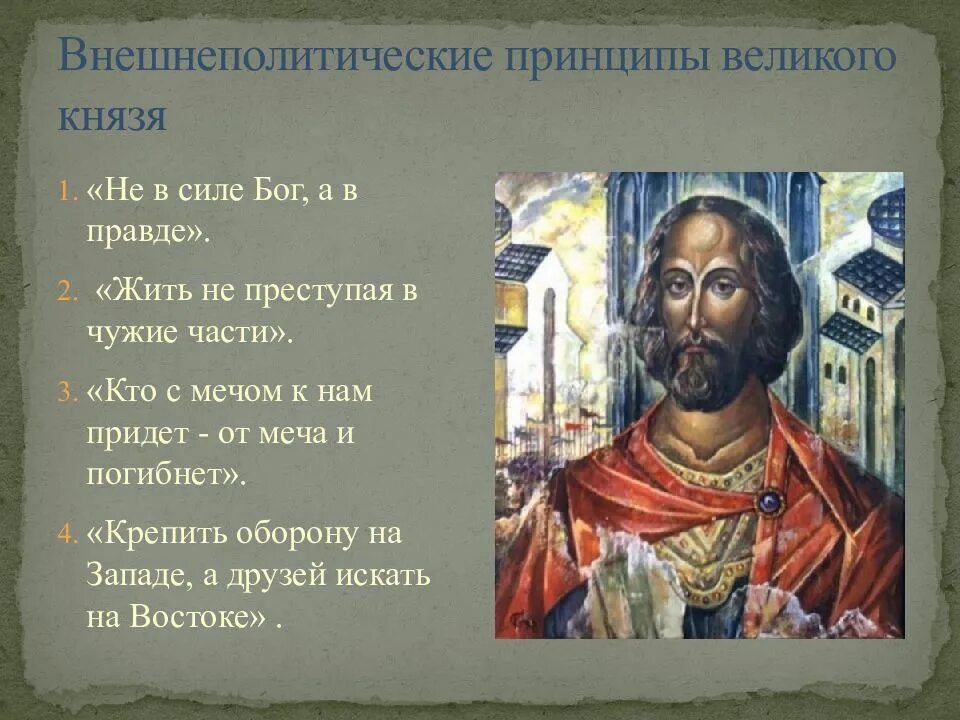 Внешнеполитические принципы великого князя

1. «Не в силе Бог, а в правде».
2. «Жить не преступая в чужие части».
3. «Кто с мечом к нам придет - от меча и погибнет».
4. «Крепить оборону на Западе, а друзей искать на Востоке» .